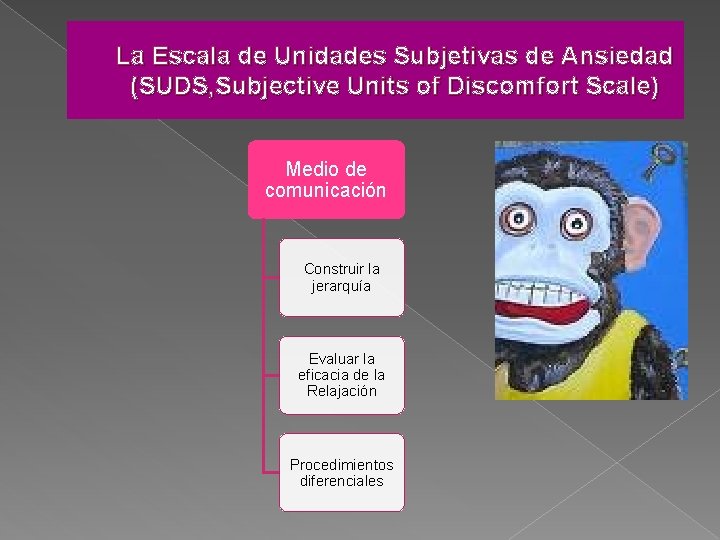 La Escala de Unidades Subjetivas de Ansiedad (SUDS,Subjective Units of Discomfort Scale)

Medio de comunicación

Construir la jerarquía

Evaluar la eficacia de la Relajación

Procedimientos diferenciales